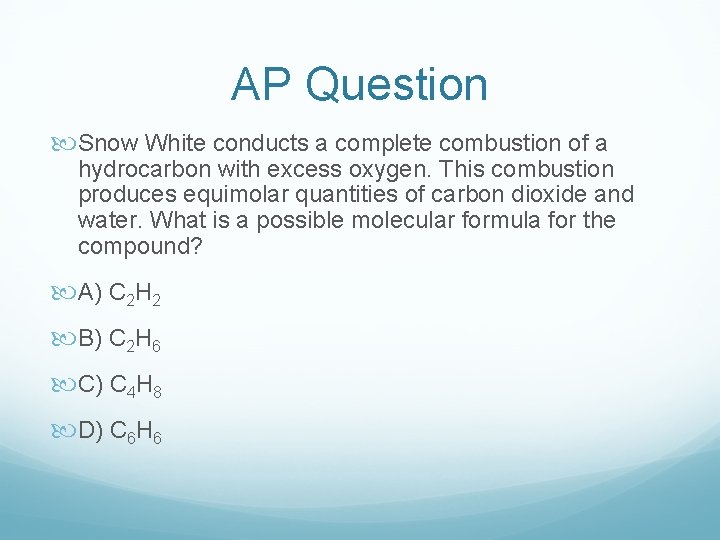 AP Question

Snow White conducts a complete combustion of a hydrocarbon with excess oxygen. This combustion produces equimolar quantities of carbon dioxide and water. What is a possible molecular formula for the compound?

A) $C_2H_2$

B) $C_2H_6$

C) $C_4H_8$

D) $C_6H_6$